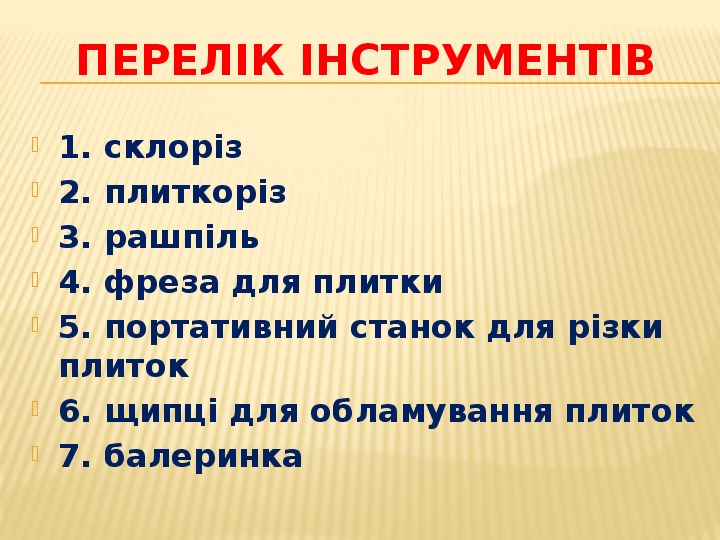 ПЕРЕЛІК ІНСТРУМЕНТІВ

1. склоріз
2. плиткоріз
3. рашпіль
4. фреза для плитки
5. портативний станок для різки плиток
6. щипці для обламування плиток
7. балеринка